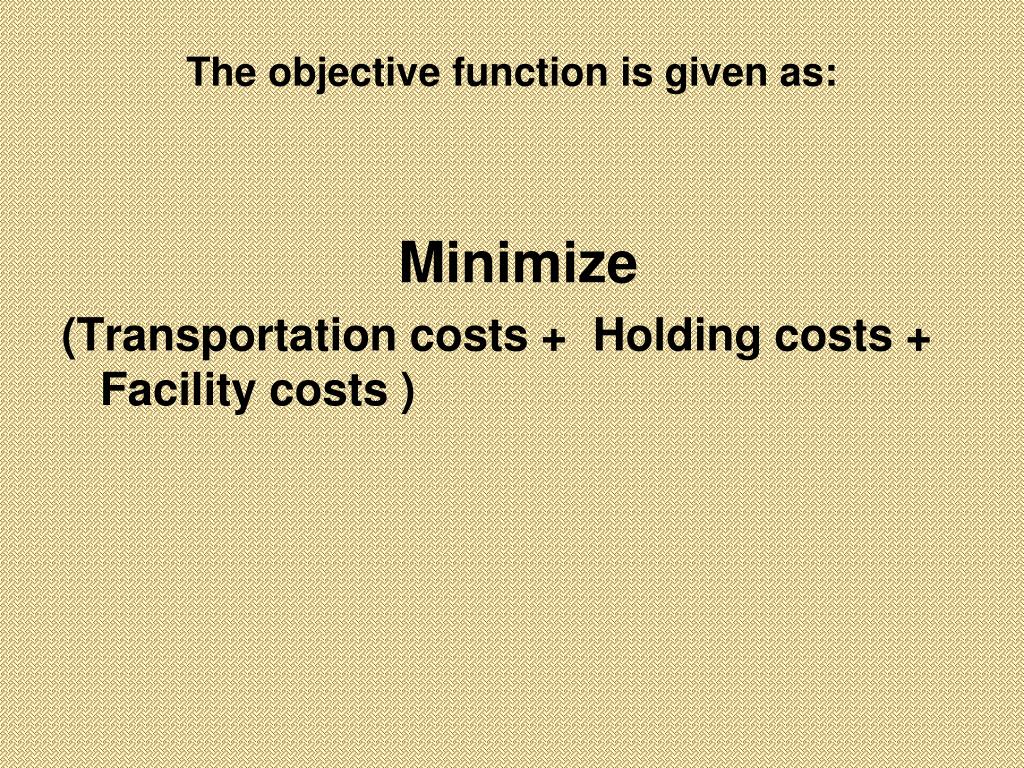 The objective function is given as:

Minimize

(Transportation costs + Holding costs + Facility costs )